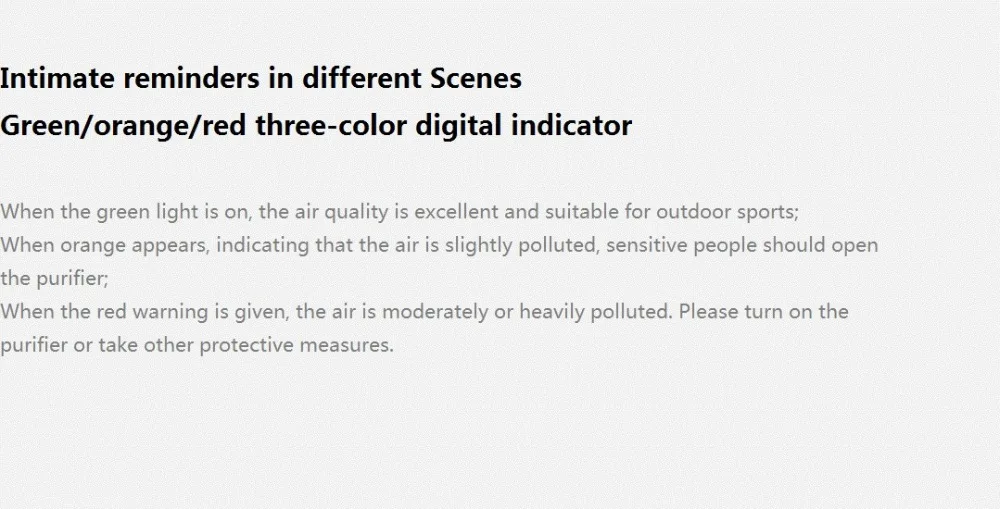 Intimate reminders in different Scenes
Green/orange/red three-color digital indicator

When the green light is on, the air quality is excellent and suitable for outdoor sports;
When orange appears, indicating that the air is slightly polluted, sensitive people should open the purifier;
When the red warning is given, the air is moderately or heavily polluted. Please turn on the purifier or take other protective measures.